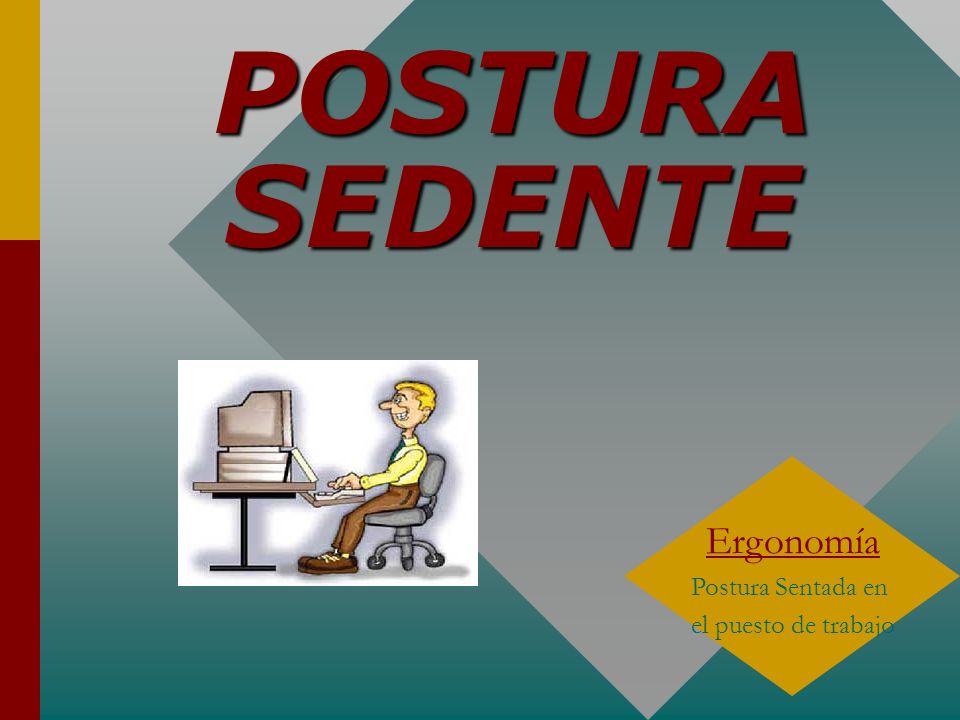 POSTURA SEDENTE

Ergonomía

Postura Sentada en el puesto de trabajo